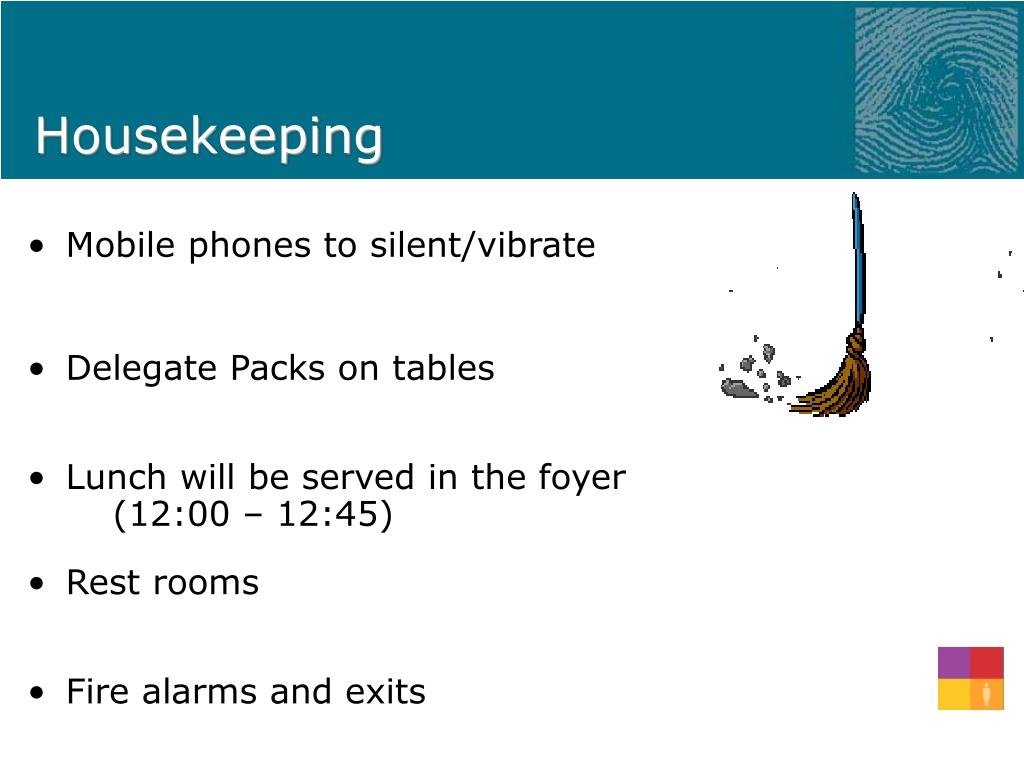 Housekeeping

• Mobile phones to silent/vibrate

• Delegate Packs on tables

• Lunch will be served in the foyer (12:00 – 12:45)

• Rest rooms

• Fire alarms and exits